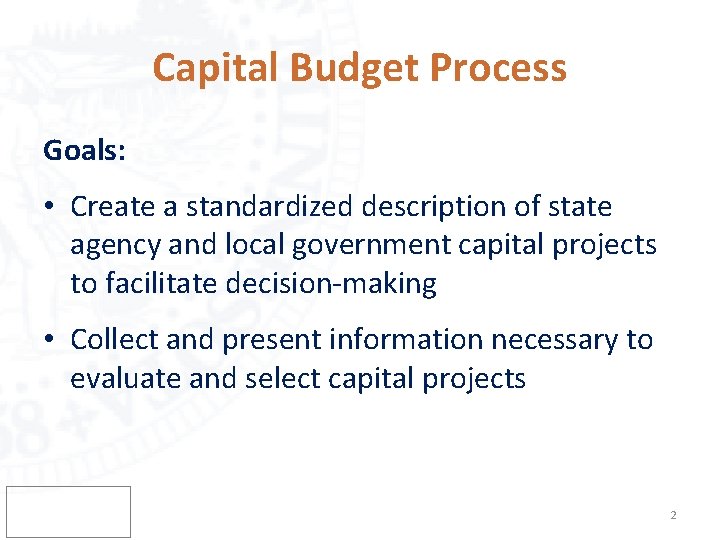 Capital Budget Process

Goals:

• Create a standardized description of state agency and local government capital projects to facilitate decision-making

• Collect and present information necessary to evaluate and select capital projects

2